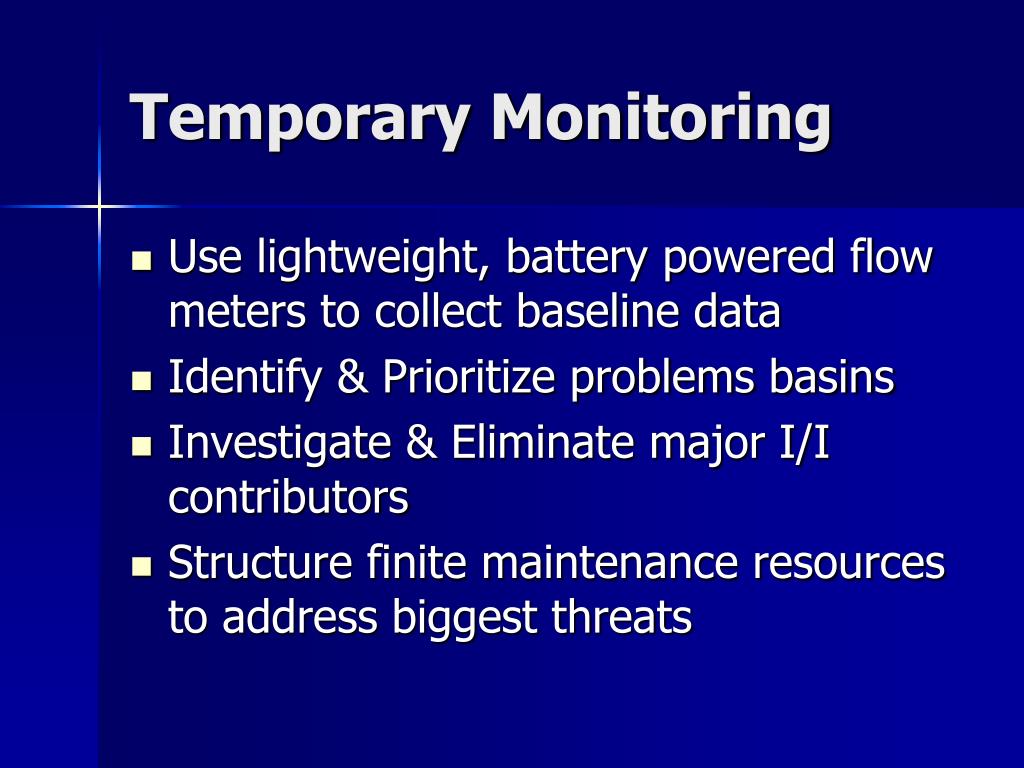 Temporary Monitoring

- Use lightweight, battery powered flow meters to collect baseline data
- Identify & Prioritize problems basins
- Investigate & Eliminate major I/I contributors
- Structure finite maintenance resources to address biggest threats